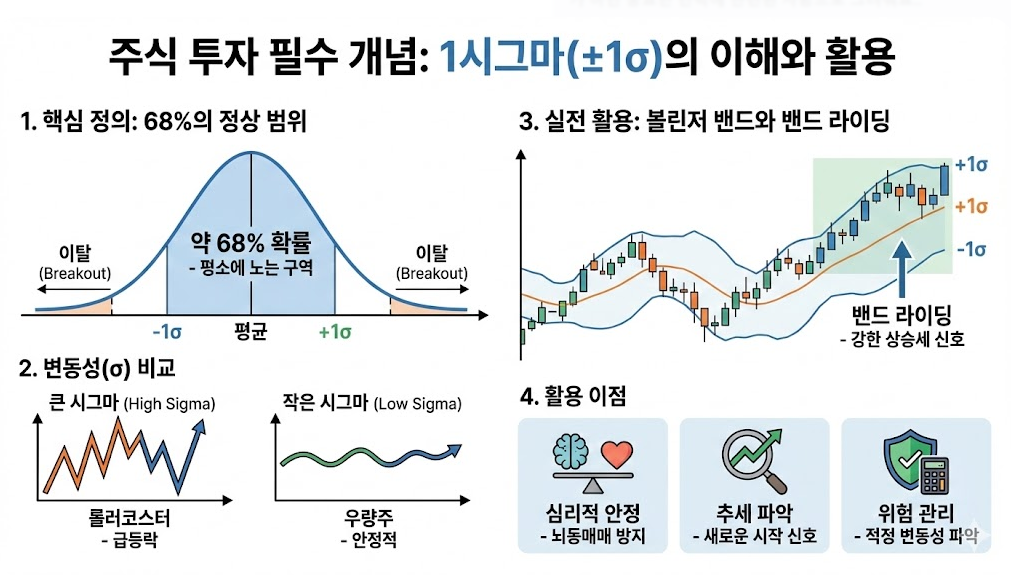 주식 투자 필수 개념: 1시그마(±1σ)의 이해와 활용

1. 핵심 정의: 68%의 정상 범위

이탈 (Breakout)

약 68% 확률
- 평소에 노는 구역

이탈 (Breakout)

-1σ 평균 +1σ

2. 변동성(σ) 비교

큰 시그마 (High Sigma)

롤러코스터
- 급등락

작은 시그마 (Low Sigma)

우량주
- 안정적

3. 실전 활용: 볼린저 밴드와 밴드 라이딩

+1σ
+1σ
-1σ

밴드 라이딩
- 강한 상승세 신호

4. 활용 이점

심리적 안정
- 뇌동매매 방지

추세 파악
- 새로운 시작 신호

위험 관리
- 적정 변동성 파악